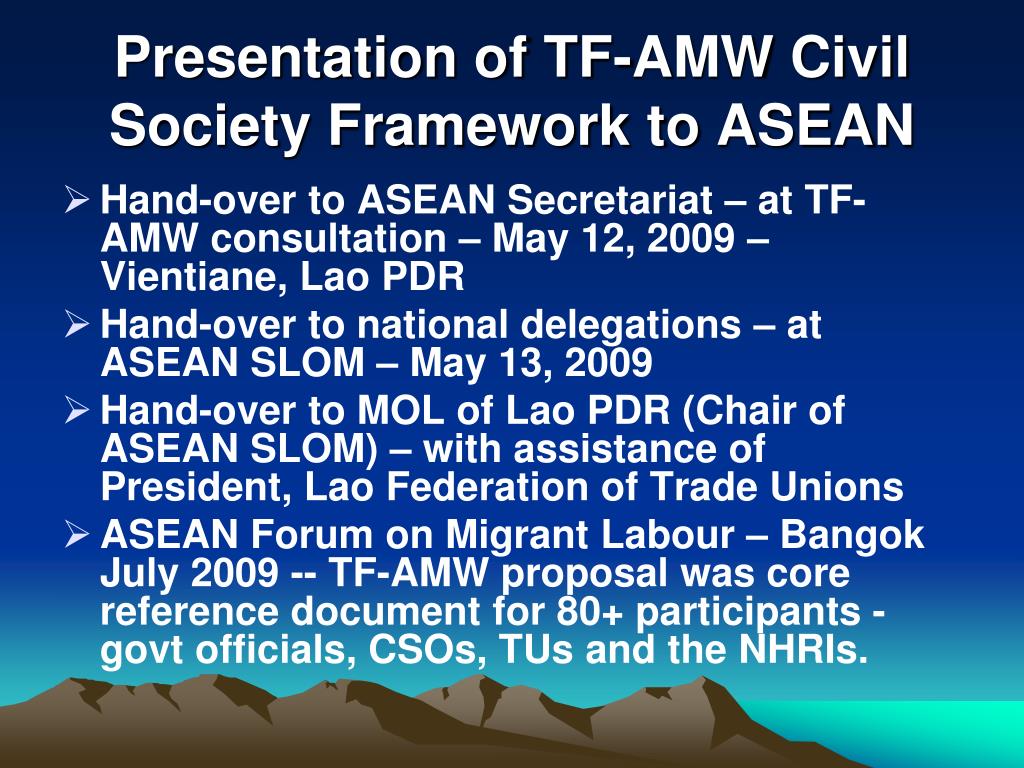 Presentation of TF-AMW Civil Society Framework to ASEAN

➢ Hand-over to ASEAN Secretariat – at TF-AMW consultation – May 12, 2009 – Vientiane, Lao PDR

➢ Hand-over to national delegations – at ASEAN SLOM – May 13, 2009

➢ Hand-over to MOL of Lao PDR (Chair of ASEAN SLOM) – with assistance of President, Lao Federation of Trade Unions

➢ ASEAN Forum on Migrant Labour – Bangok July 2009 -- TF-AMW proposal was core reference document for 80+ participants - govt officials, CSOs, TUs and the NHRIs.